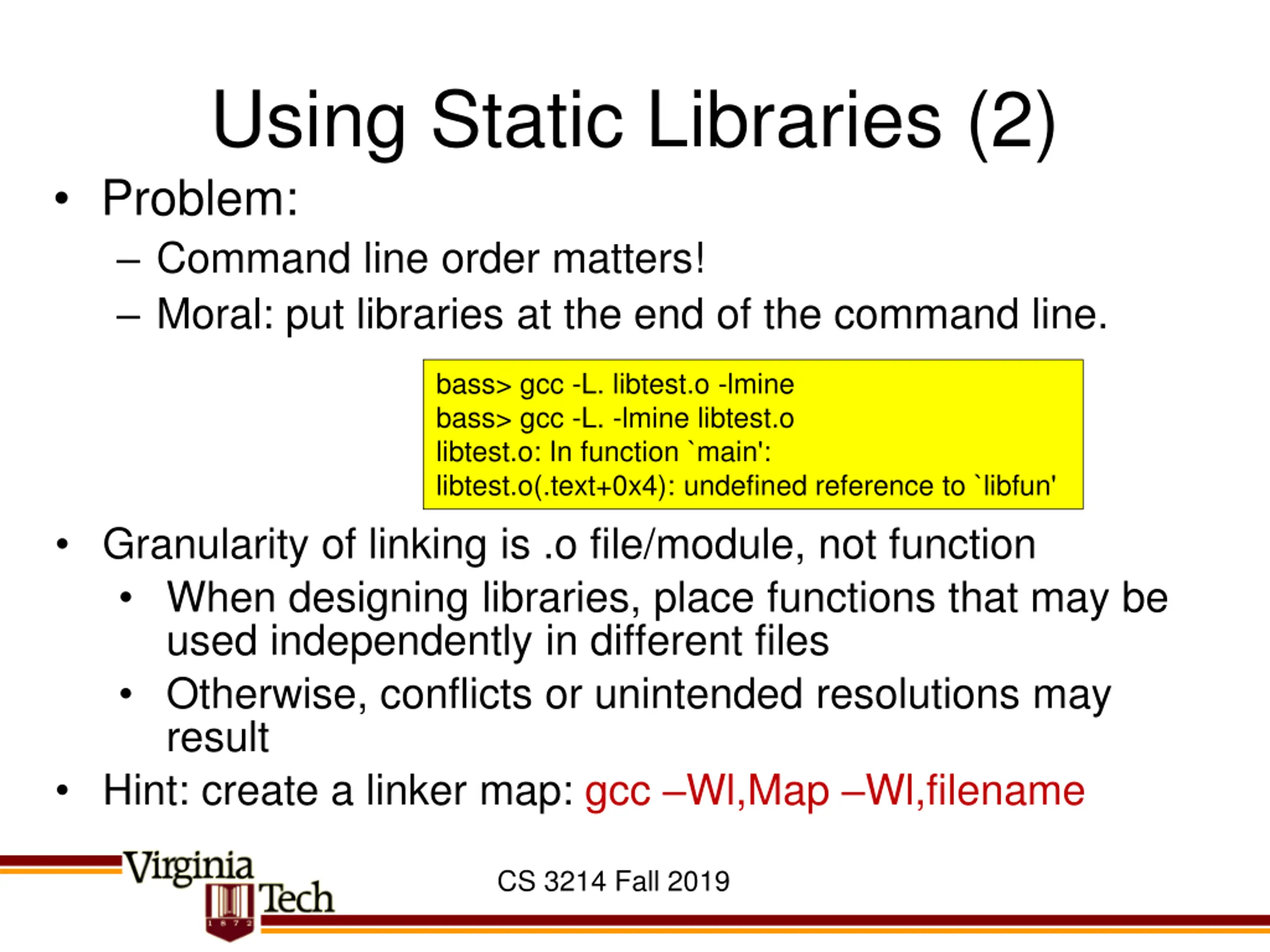 Using Static Libraries (2)

• Problem:
– Command line order matters!
– Moral: put libraries at the end of the command line.

bass> gcc -L. libtest.o -lmine
bass> gcc -L. -lmine libtest.o
libtest.o: In function `main':
libtest.o(.text+0x4): undefined reference to `libfun'

• Granularity of linking is .o file/module, not function
• When designing libraries, place functions that may be used independently in different files
• Otherwise, conflicts or unintended resolutions may result
• Hint: create a linker map: gcc –Wl,Map –Wl,filename

Virginia Tech 1872

CS 3214 Fall 2019